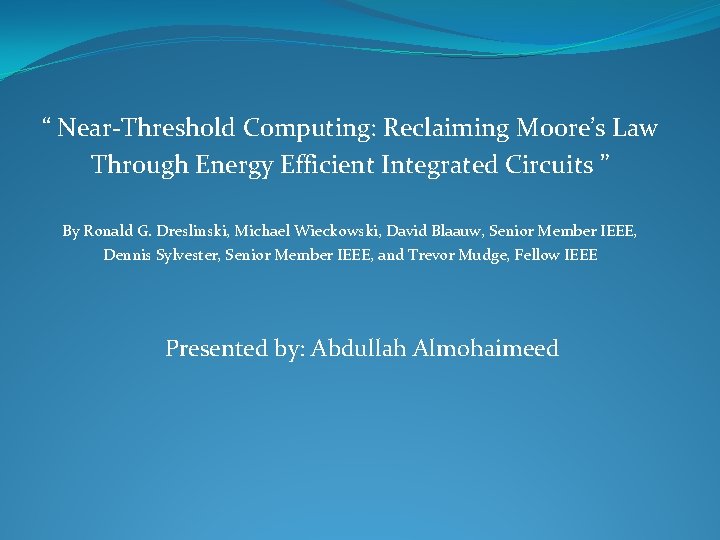 “ Near-Threshold Computing: Reclaiming Moore’s Law Through Energy Efficient Integrated Circuits ”

By Ronald G. Dreslinski, Michael Wieckowski, David Blaauw, Senior Member IEEE, Dennis Sylvester, Senior Member IEEE, and Trevor Mudge, Fellow IEEE

Presented by: Abdullah Almohaimeed